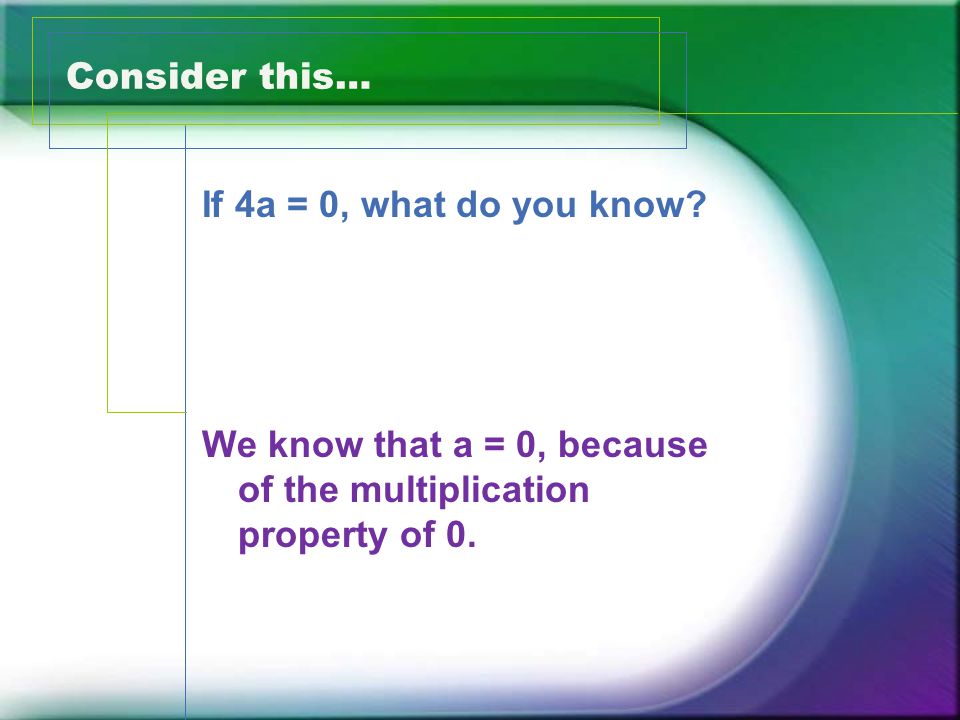 Consider this…

If $4a = 0$, what do you know?

We know that $a = 0$, because of the multiplication property of 0.